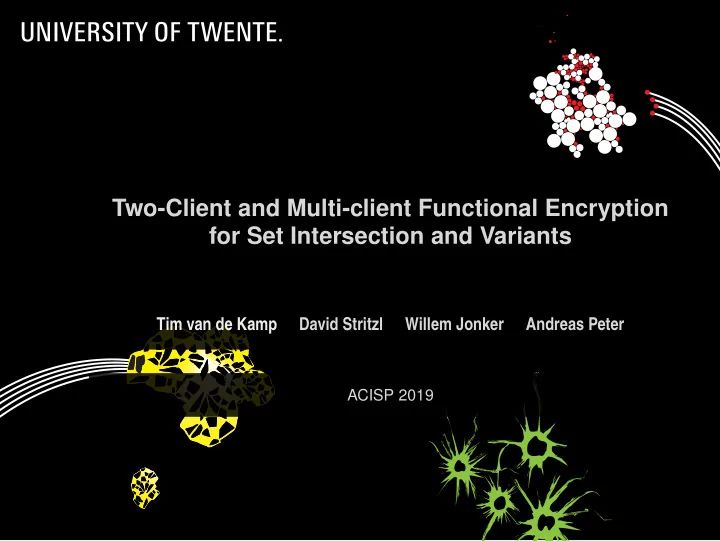 UNIVERSITY OF TWENTE.

Two-Client and Multi-client Functional Encryption for Set Intersection and Variants

Tim van de Kamp David Stritzl Willem Jonker Andreas Peter

ACISP 2019